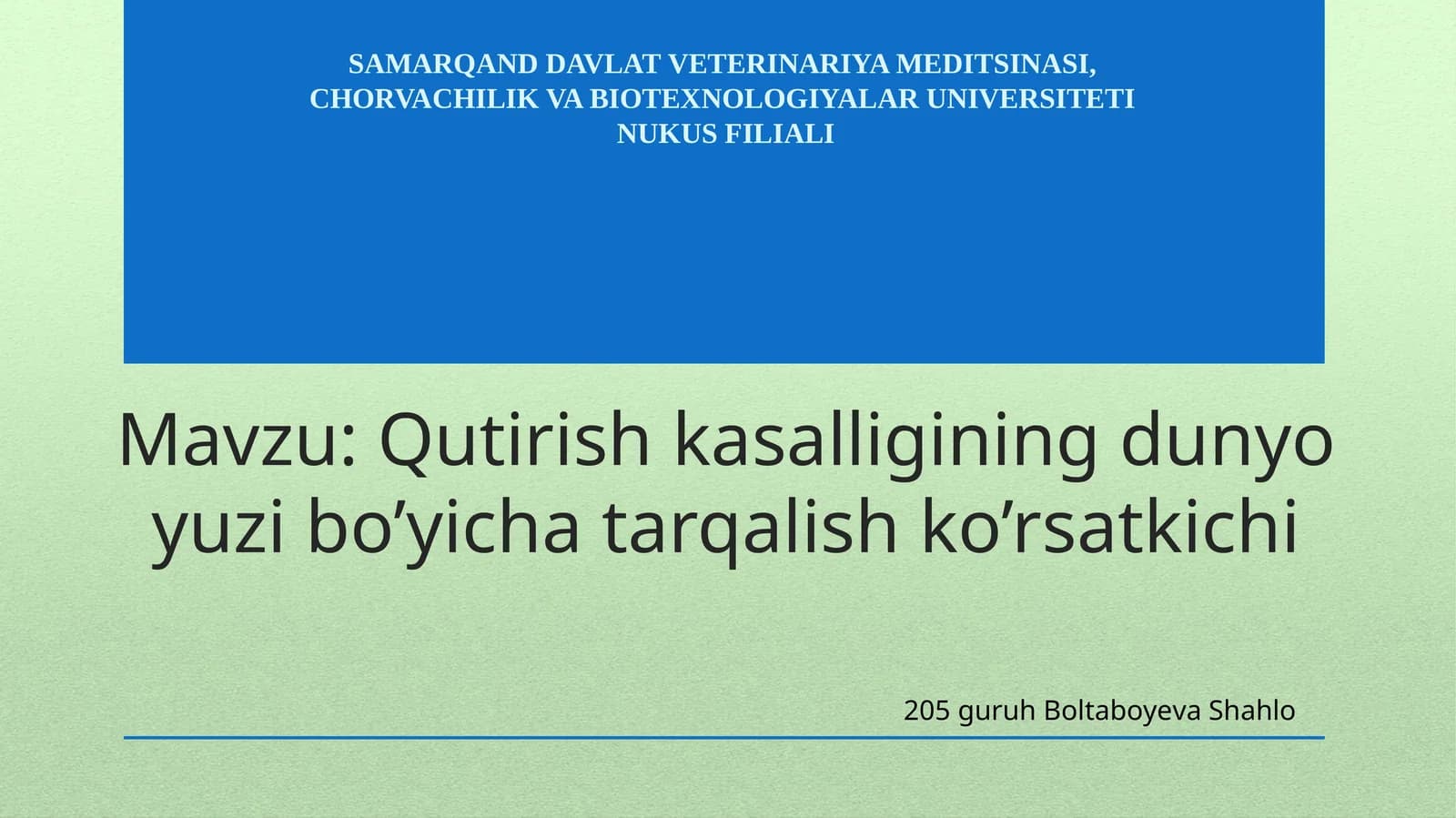 SAMARQAND DAVLAT VETERINARIYA MEDITSINASI, CHORVACHILIK VA BIOTEXNOLOGIYALAR UNIVERSITETI NUKUS FILIALI

Mavzu: Qutirish kasalligining dunyo yuzi bo’yicha tarqalish ko’rsatkichi

205 guruh Boltaboyeva Shahlo